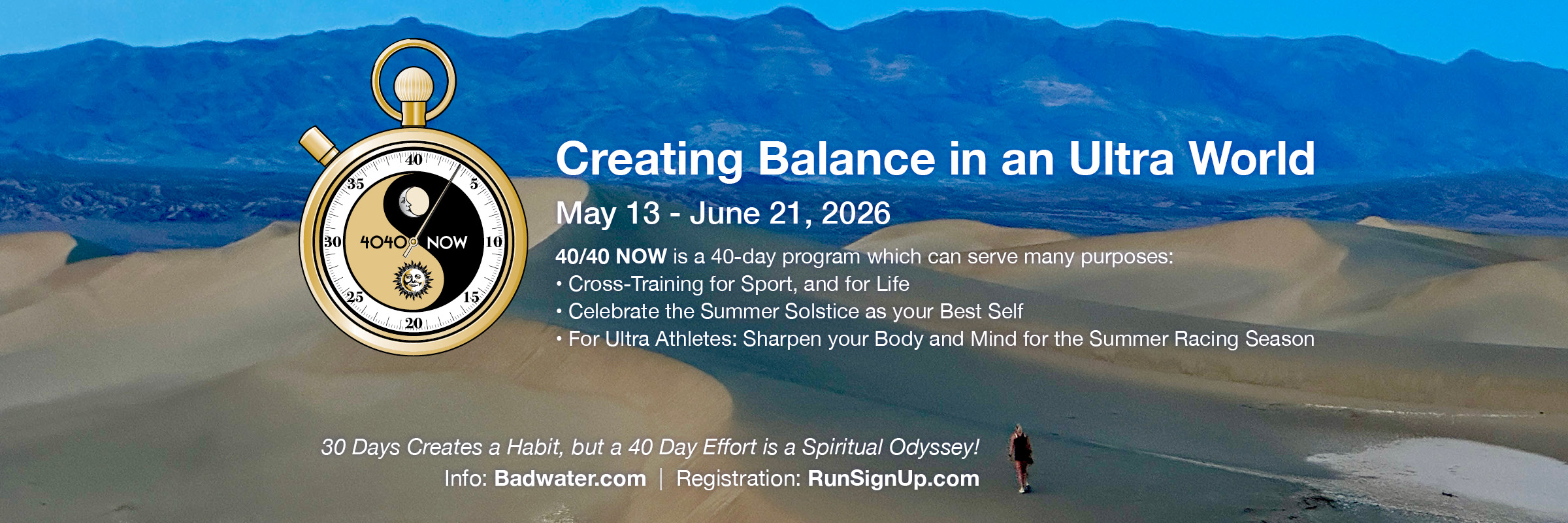 40
5
10
15
20
25
30
35
4040 NOW

Creating Balance in an Ultra World

May 13 - June 21, 2026

40/40 NOW is a 40-day program which can serve many purposes:
• Cross-Training for Sport, and for Life
• Celebrate the Summer Solstice as your Best Self
• For Ultra Athletes: Sharpen your Body and Mind for the Summer Racing Season

30 Days Creates a Habit, but a 40 Day Effort is a Spiritual Odyssey!
Info: Badwater.com | Registration: RunSignUp.com